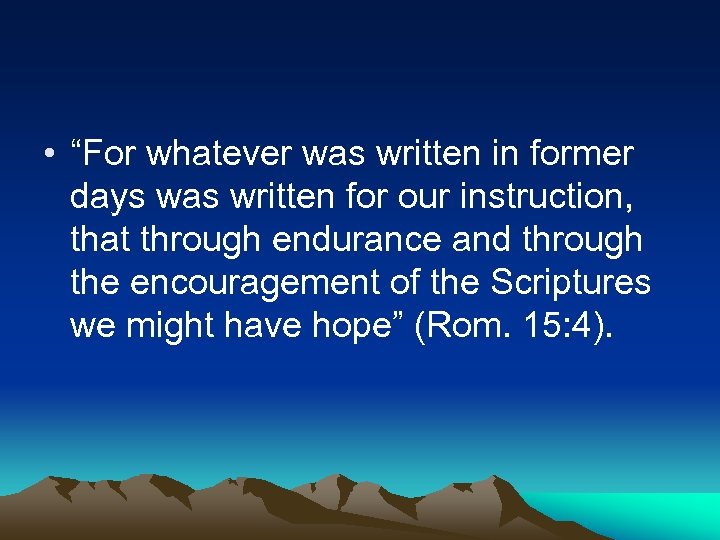 • “For whatever was written in former days was written for our instruction, that through endurance and through the encouragement of the Scriptures we might have hope” (Rom. 15:4).